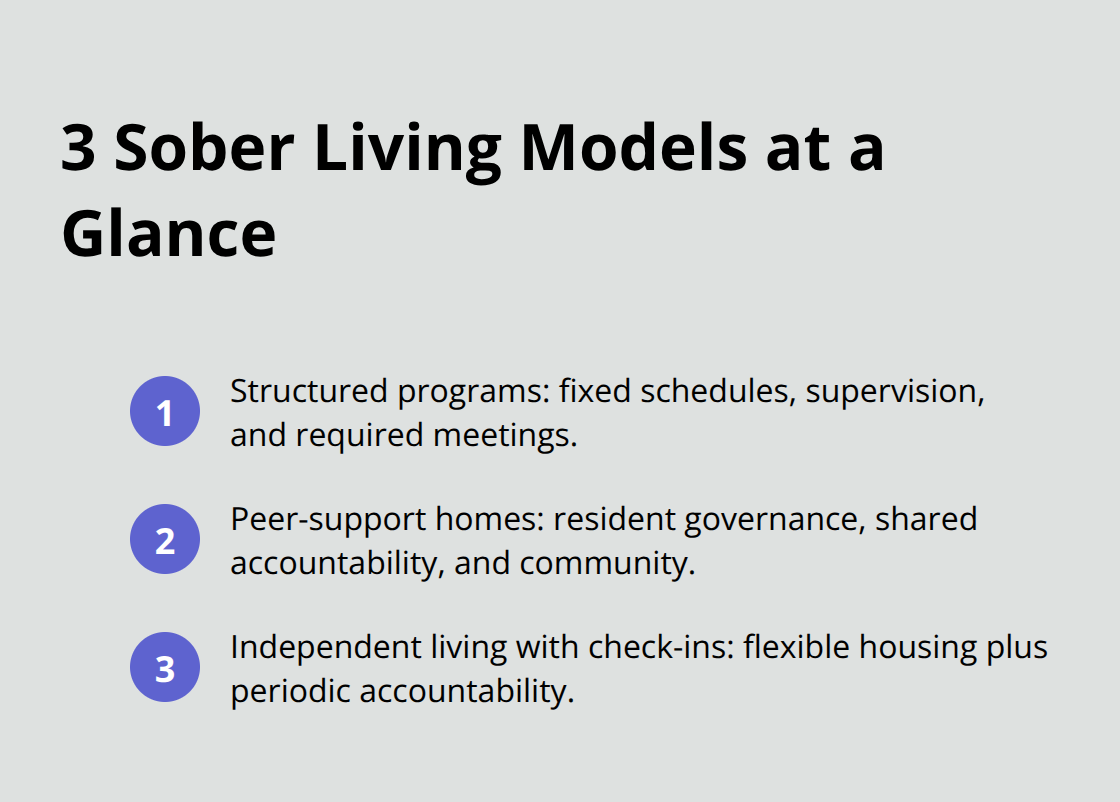 3 Sober Living Models at a Glance

1 Structured programs: fixed schedules, supervision, and required meetings.

2 Peer-support homes: resident governance, shared accountability, and community.

3 Independent living with check-ins: flexible housing plus periodic accountability.